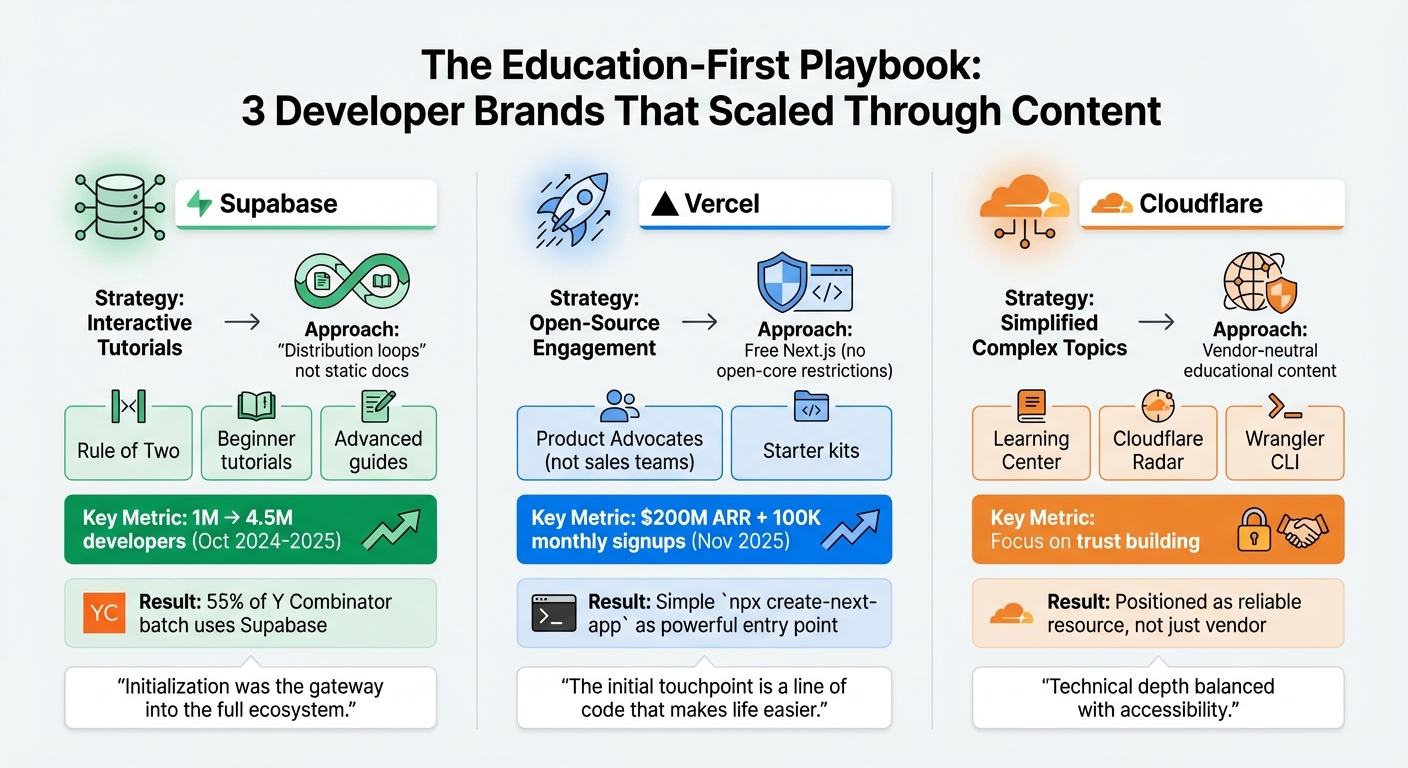 The Education-First Playbook:
3 Developer Brands That Scaled Through Content

Supabase

Strategy: Interactive Tutorials → Approach: "Distribution loops" not static docs

Rule of Two

Beginner tutorials

Advanced guides

Key Metric: 1M → 4.5M developers (Oct 2024-2025)

YC

Result: 55% of Y Combinator batch uses Supabase

"Initialization was the gateway into the full ecosystem."

Vercel

Strategy: Open-Source Engagement → Approach: Free Next.js (no open-core restrictions)

Product Advocates (not sales teams)

Starter kits

Key Metric: $200M ARR + 100K monthly signups (Nov 2025)

Result: Simple `npx create-next-app` as powerful entry point

"The initial touchpoint is a line of code that makes life easier."

Cloudflare

Strategy: Simplified Complex Topics → Approach: Vendor-neutral educational content

Learning Center

Cloudflare Radar

Wrangler CLI

Key Metric: Focus on trust building

Result: Positioned as reliable resource, not just vendor

"Technical depth balanced with accessibility."